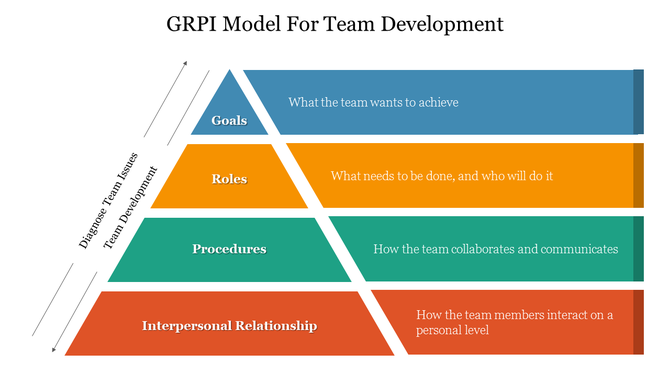 GRPI Model For Team Development

Diagnose Team Issues

Team Development

Goals

What the team wants to achieve

Roles

What needs to be done, and who will do it

Procedures

How the team collaborates and communicates

Interpersonal Relationship

How the team members interact on a personal level